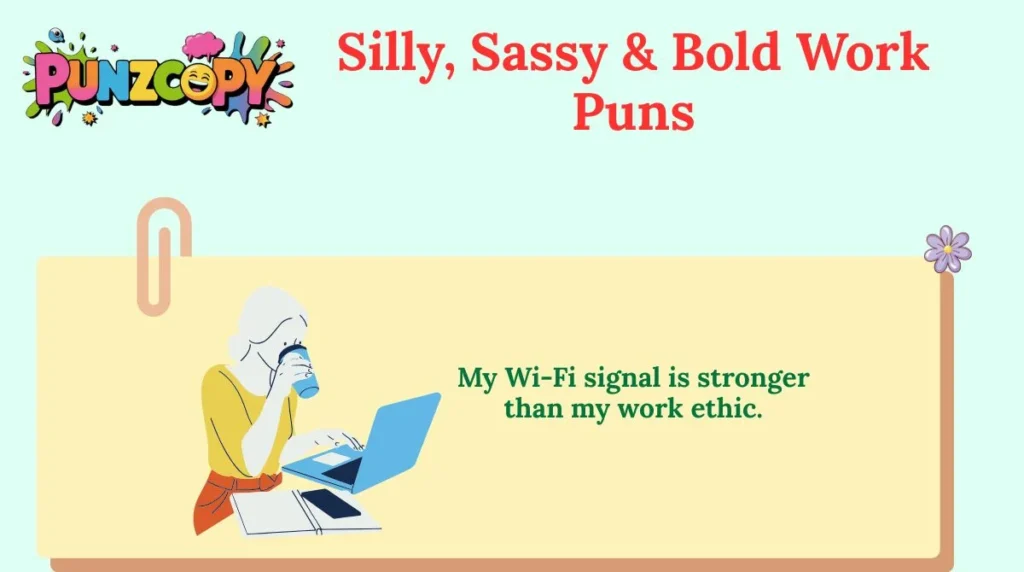 PUNZCOPY

Silly, Sassy & Bold Work Puns

My Wi-Fi signal is stronger than my work ethic.